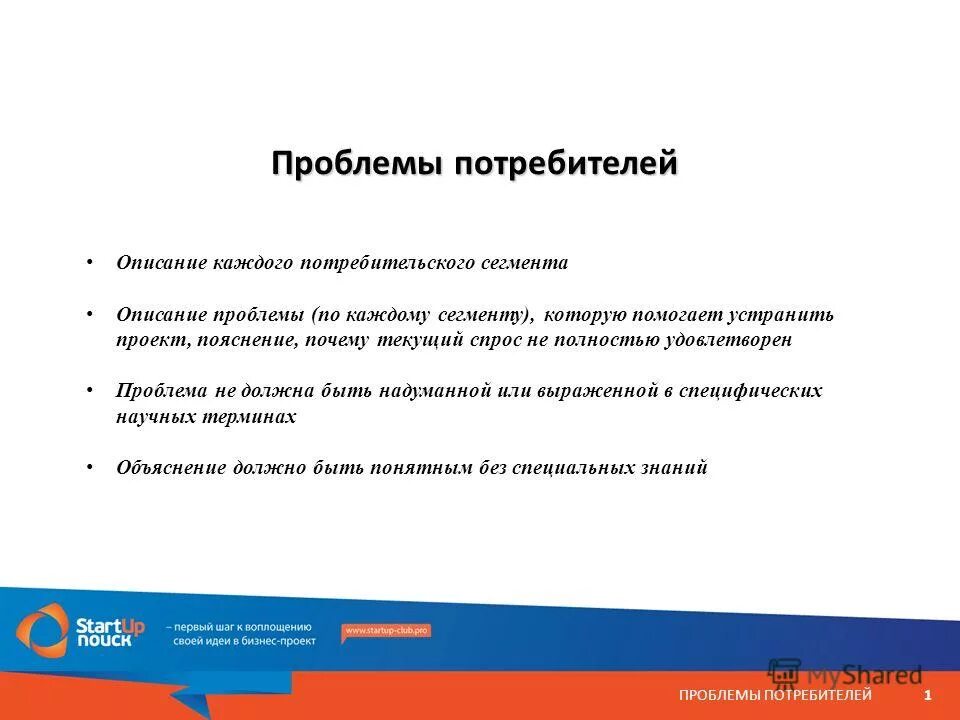 Проблемы потребителей

• Описание каждого потребительского сегмента

• Описание проблемы (по каждому сегменту), которую помогает устранить проект, пояснение, почему текущий спрос не полностью удовлетворен

• Проблема не должна быть надуманной или выраженной в специфических научных терминах

• Объяснение должно быть понятным без специальных знаний

StartUp поиск – первый шаг к воплощению своей идеи в бизнес-проект

www.startup-club.pro

MyShared

ПРОБЛЕМЫ ПОТРЕБИТЕЛЕЙ 1